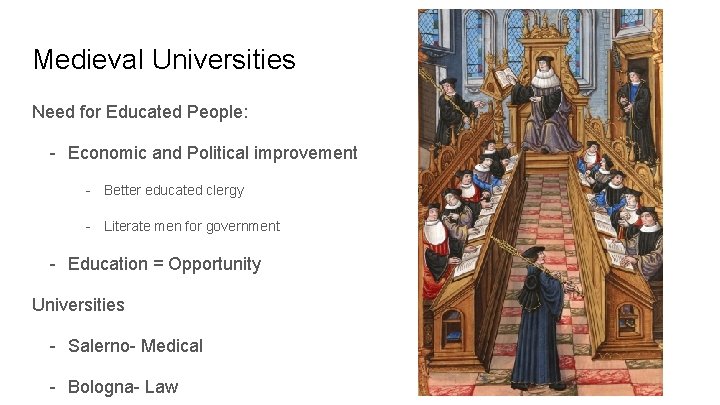 Medieval Universities

Need for Educated People:

- Economic and Political improvement

- Better educated clergy

- Literate men for government

- Education = Opportunity

Universities

- Salerno- Medical

- Bologna- Law